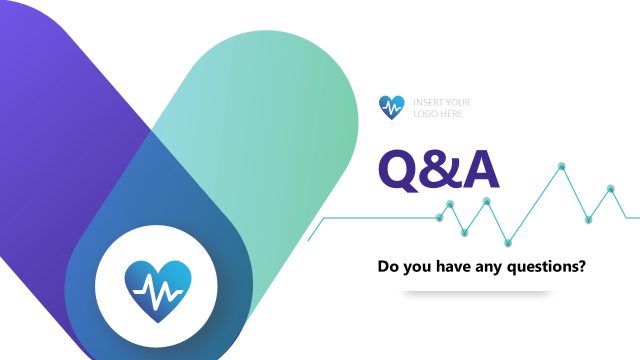 INSERT YOUR LOGO HERE

Q&A

Do you have any questions?